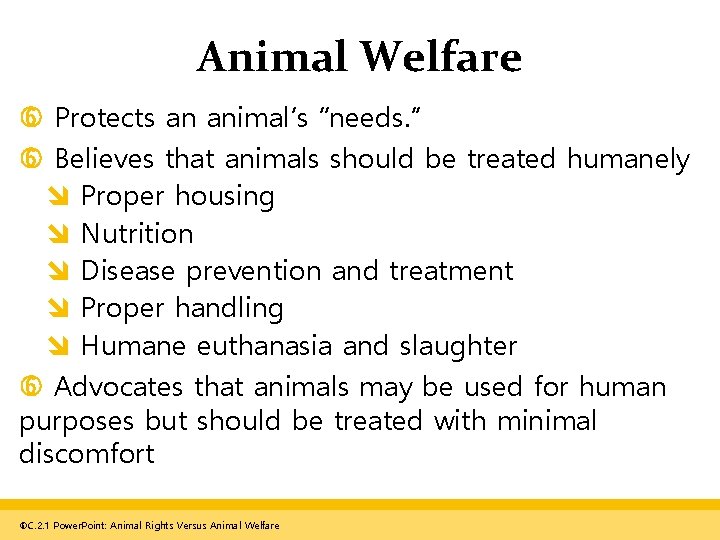 Animal Welfare

Protects an animal's "needs."

Believes that animals should be treated humanely

Proper housing

Nutrition

Disease prevention and treatment

Proper handling

Humane euthanasia and slaughter

Advocates that animals may be used for human purposes but should be treated with minimal discomfort

©C.2.1 PowerPoint: Animal Rights Versus Animal Welfare